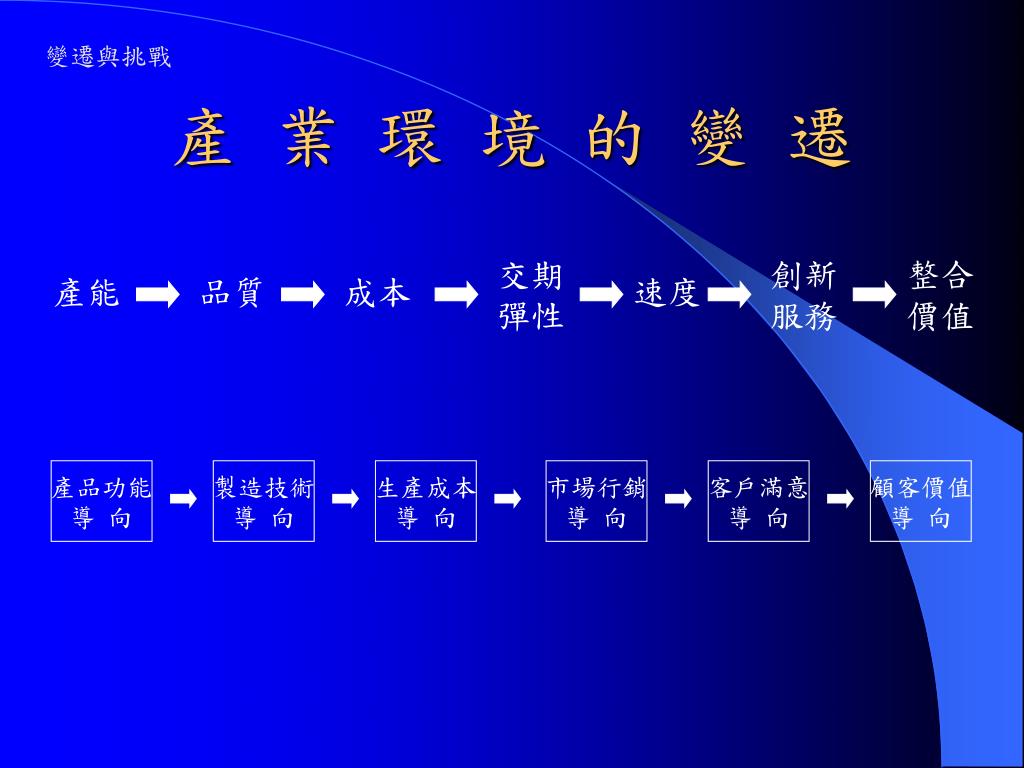 變遷與挑戰

產 業 環 境 的 變 遷

產能 → 品質 → 成本 → 交期彈性 → 速度 → 創新服務 → 整合價值

產品功能導 向 → 製造技術導 向 → 生產成本導 向 → 市場行銷導 向 → 客戶滿意導 向 → 顧客價值導 向